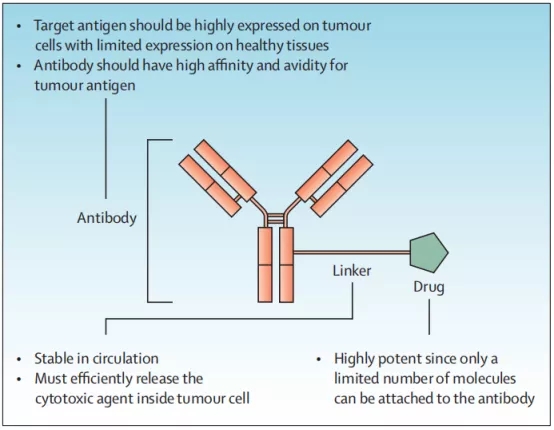 • Target antigen should be highly expressed on tumour cells with limited expression on healthy tissues
• Antibody should have high affinity and avidity for tumour antigen

Antibody

Linker

Drug

• Stable in circulation
• Must efficiently release the cytotoxic agent inside tumour cell

• Highly potent since only a limited number of molecules can be attached to the antibody